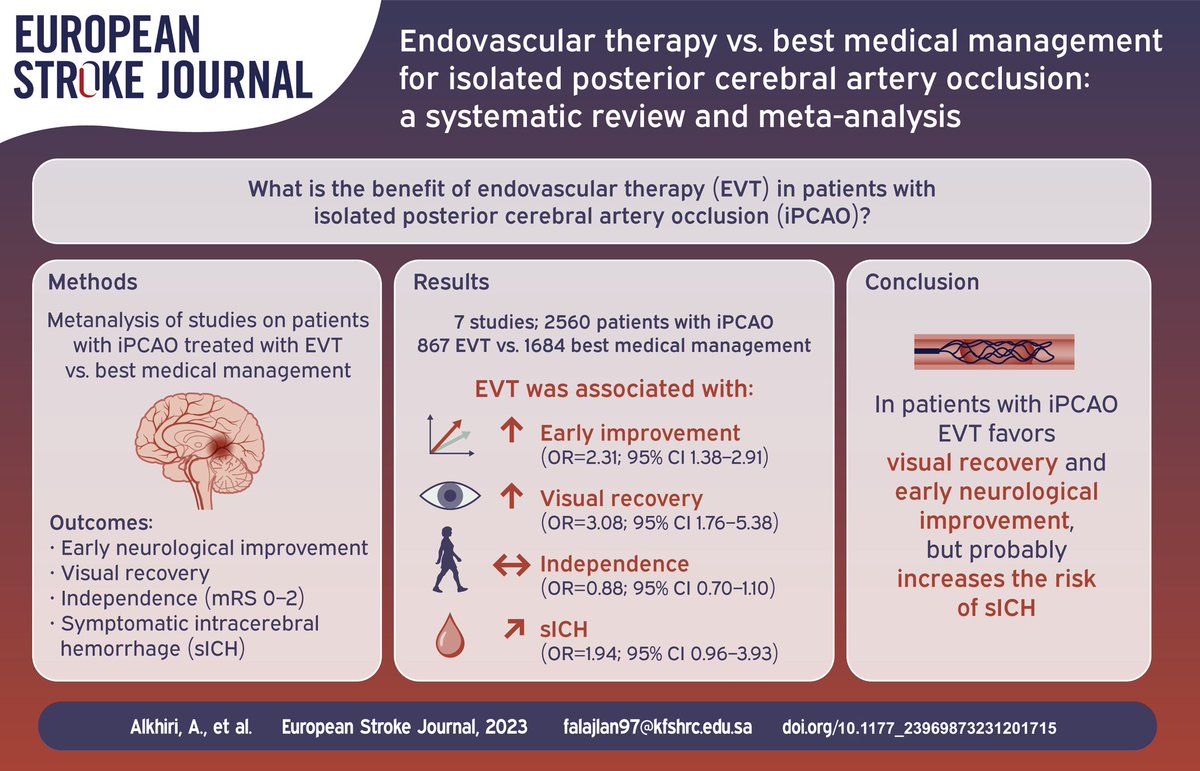 EUROPEAN STROKE JOURNAL

Endovascular therapy vs. best medical management for isolated posterior cerebral artery occlusion: a systematic review and meta-analysis

What is the benefit of endovascular therapy (EVT) in patients with isolated posterior cerebral artery occlusion (iPCAO)?

Methods

Metanalysis of studies on patients with iPCAO treated with EVT vs. best medical management

Outcomes:
· Early neurological improvement
· Visual recovery
· Independence (mRS 0–2)
· Symptomatic intracerebral hemorrhage (sICH)

Results

7 studies; 2560 patients with iPCAO
867 EVT vs. 1684 best medical management

EVT was associated with:

↑ Early improvement (OR=2.31; 95% CI 1.38–2.91)

↑ Visual recovery (OR=3.08; 95% CI 1.76–5.38)

↔ Independence (OR=0.88; 95% CI 0.70–1.10)

↗ sICH (OR=1.94; 95% CI 0.96–3.93)

Conclusion

In patients with iPCAO EVT favors visual recovery and early neurological improvement, but probably increases the risk of sICH

Alkhiri, A., et al. European Stroke Journal, 2023 falajlan97@kfshrc.edu.sa doi.org/10.1177_23969873231201715